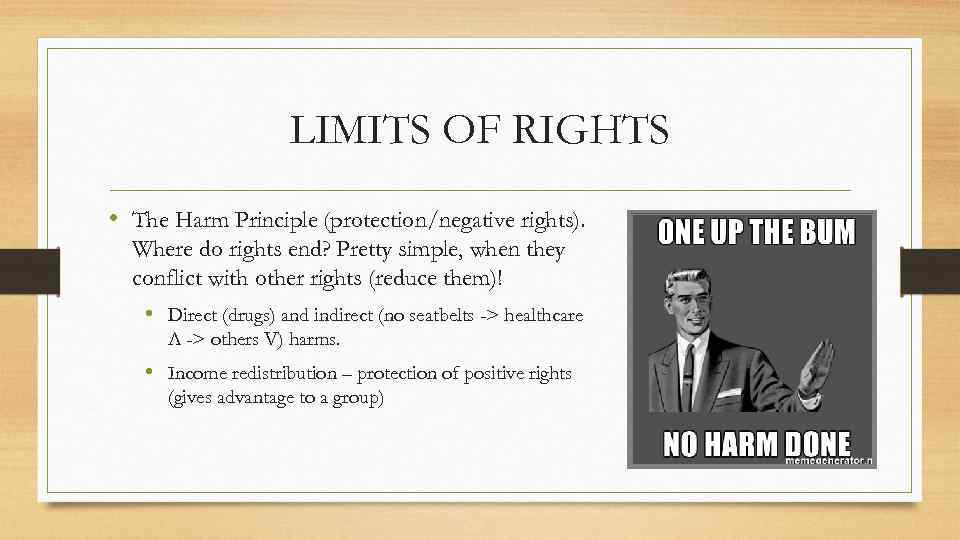 LIMITS OF RIGHTS

• The Harm Principle (protection/negative rights). Where do rights end? Pretty simple, when they conflict with other rights (reduce them)!

• Direct (drugs) and indirect (no seatbelts -> healthcare Λ -> others V) harms.

• Income redistribution – protection of positive rights (gives advantage to a group)

ONE UP THE BUM

NO HARM DONE

memegenerator.n